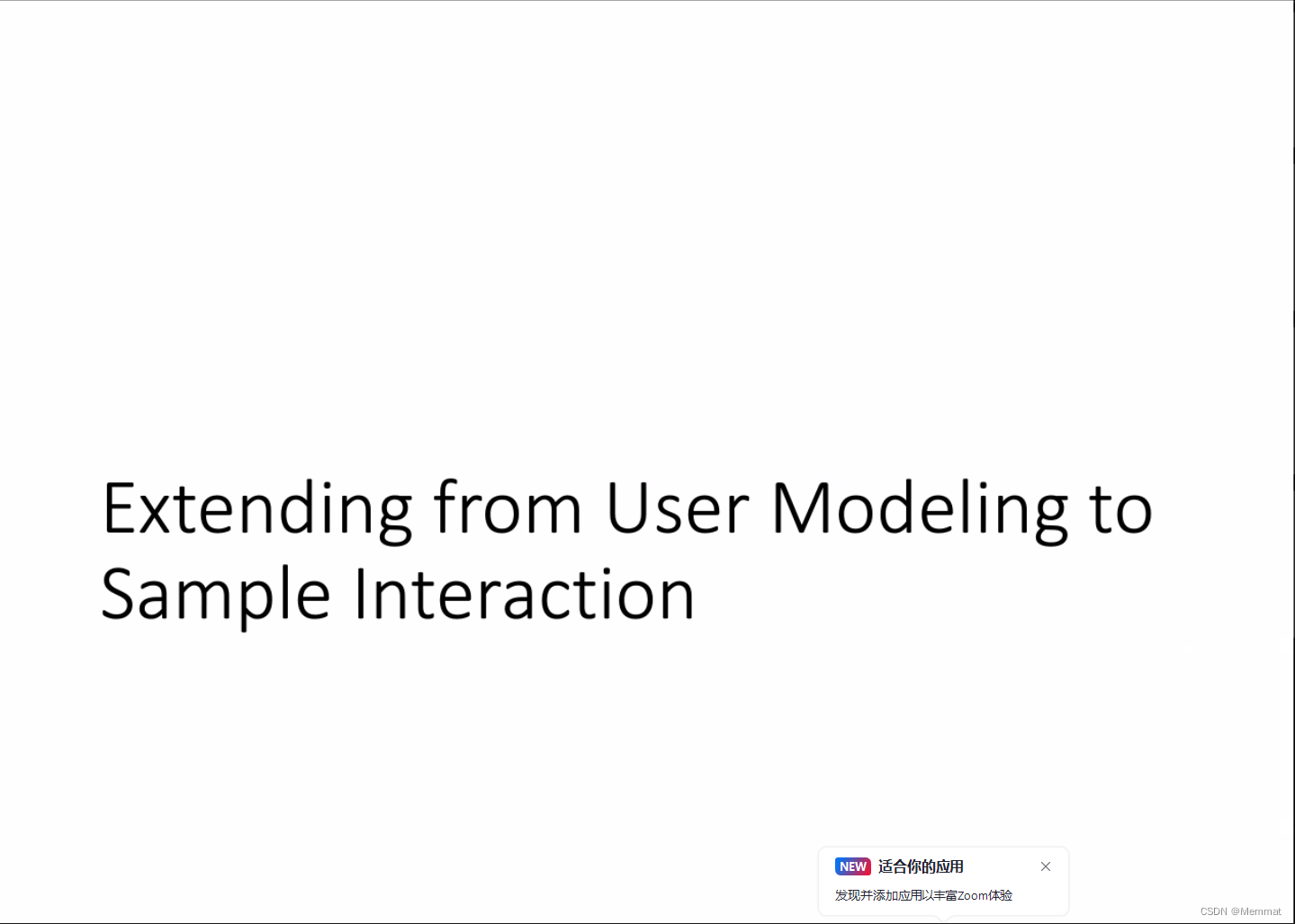 Extending from User Modeling to Sample Interaction

NEW 适合你的应用
发现并添加应用以丰富Zoom体验

CSDN @Memmat